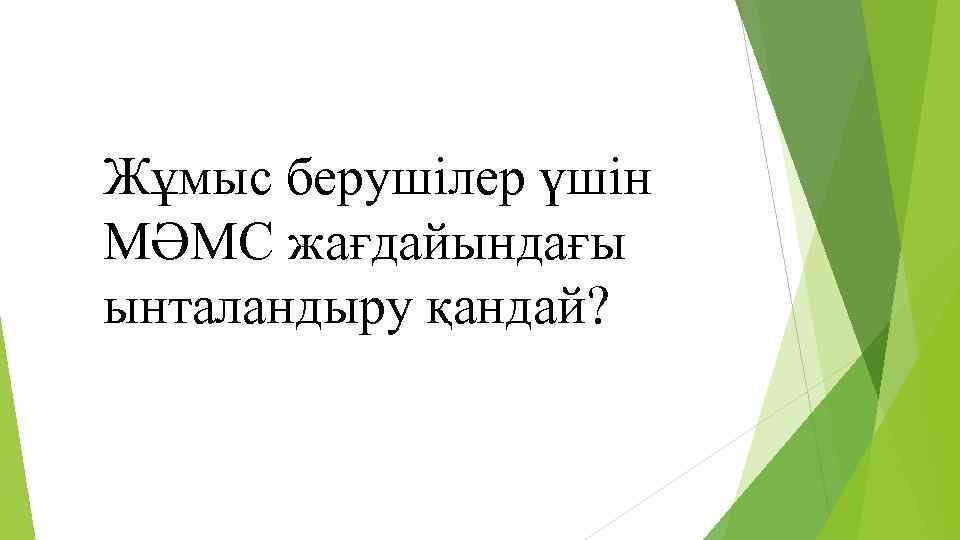 Жұмыс берушілер үшін МӘМС жағдайындағы ынталандыру қандай?